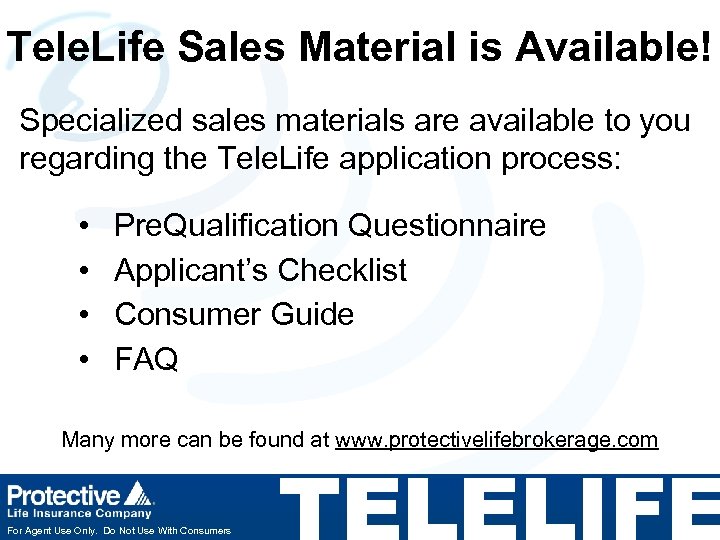 TeleLife Sales Material is Available!

Specialized sales materials are available to you regarding the TeleLife application process:

• PreQualification Questionnaire
• Applicant's Checklist
• Consumer Guide
• FAQ

Many more can be found at www.protectivelifebrokerage.com

Protective
Life Insurance Company
For Agent Use Only. Do Not Use With Consumers

TELELIFE